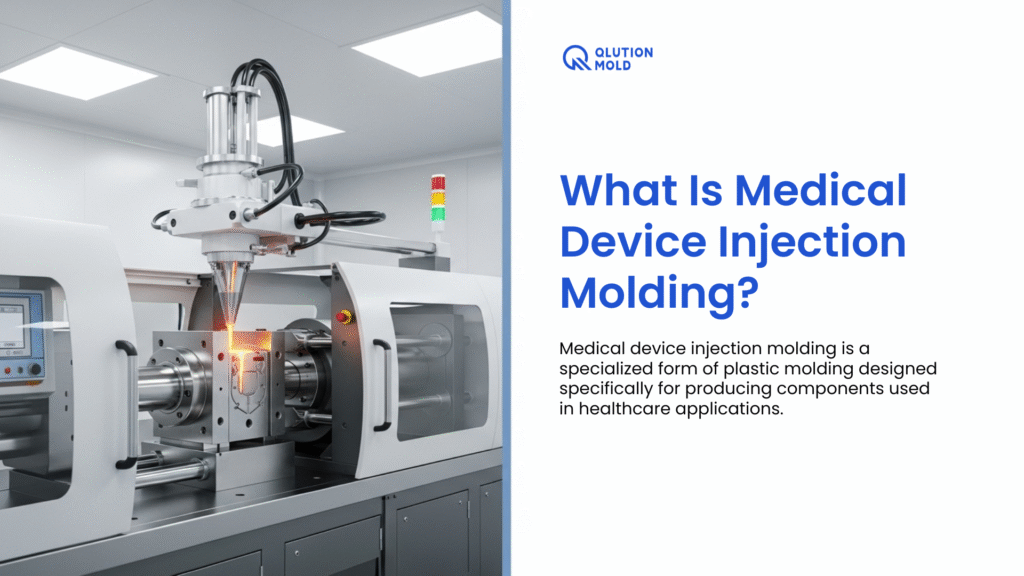 QLUTION MOLD

What Is Medical Device Injection Molding?

Medical device injection molding is a specialized form of plastic molding designed specifically for producing components used in healthcare applications.